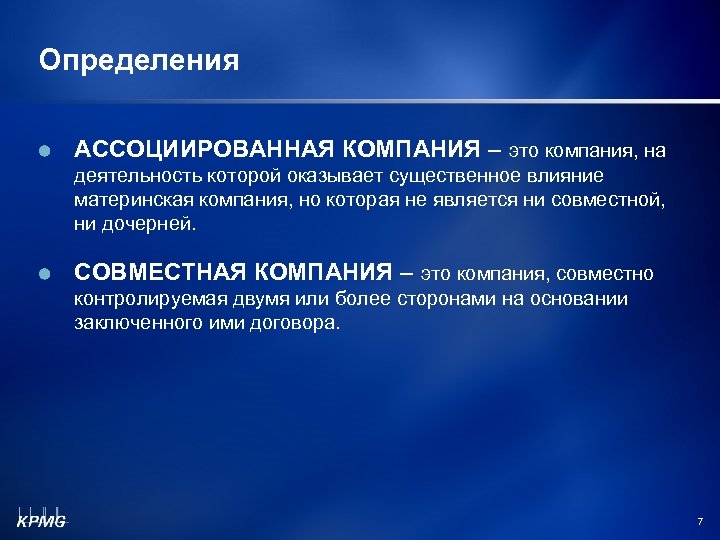 Определения

АССОЦИИРОВАННАЯ КОМПАНИЯ – это компания, на деятельность которой оказывает существенное влияние материнская компания, но которая не является ни совместной, ни дочерней.

СОВМЕСТНАЯ КОМПАНИЯ – это компания, совместно контролируемая двумя или более сторонами на основании заключенного ими договора.

KPMG

7